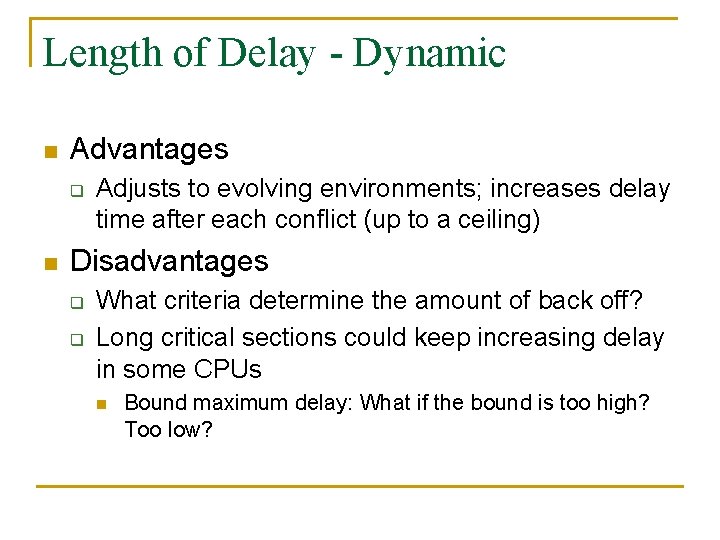 Length of Delay - Dynamic

Advantages

Adjusts to evolving environments; increases delay time after each conflict (up to a ceiling)

Disadvantages

What criteria determine the amount of back off?

Long critical sections could keep increasing delay in some CPUs

Bound maximum delay: What if the bound is too high? Too low?